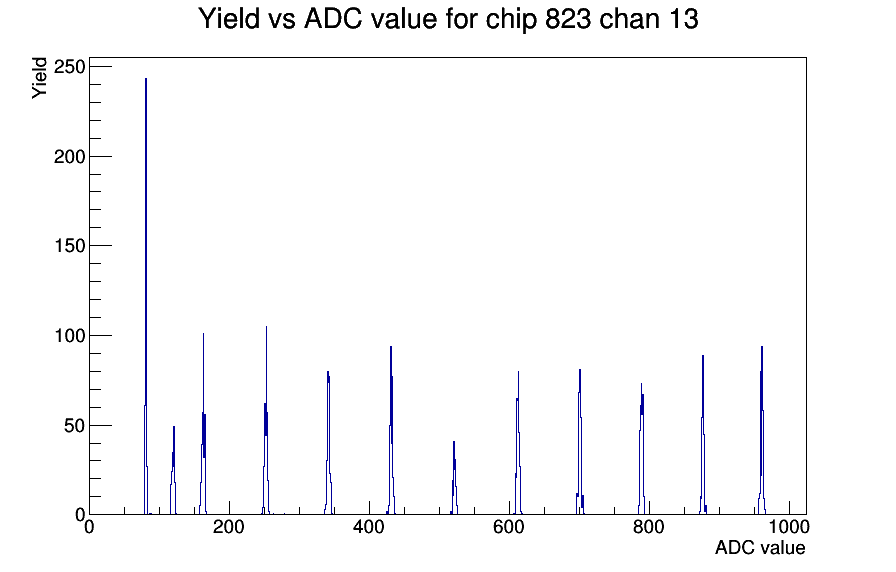 Yield vs ADC value for chip 823 chan 13

Yield

250
200
150
100
50
0

0
200
400
600
800
1000

ADC value